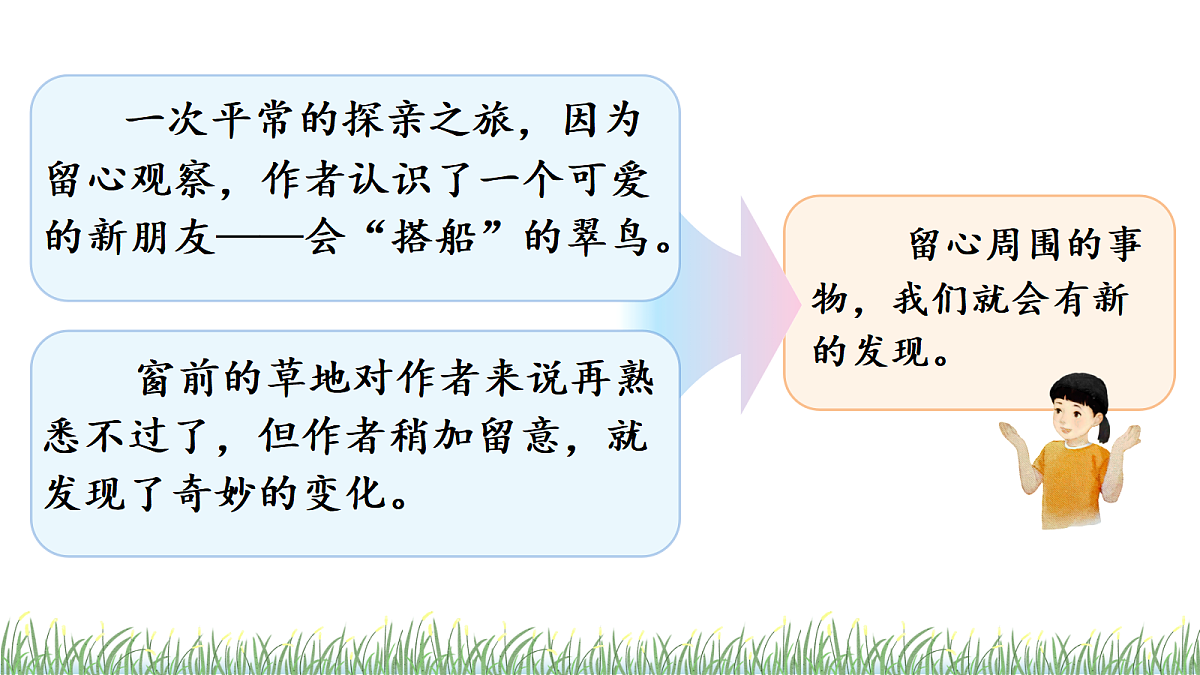 一次平常的探亲之旅，因为留心观察，作者认识了一个可爱的新朋友——会“搭船”的翠鸟。

窗前的草地对作者来说再熟悉不过了，但作者稍加留意，就发现了奇妙的变化。

留心周围的事物，我们就会有新的发现。